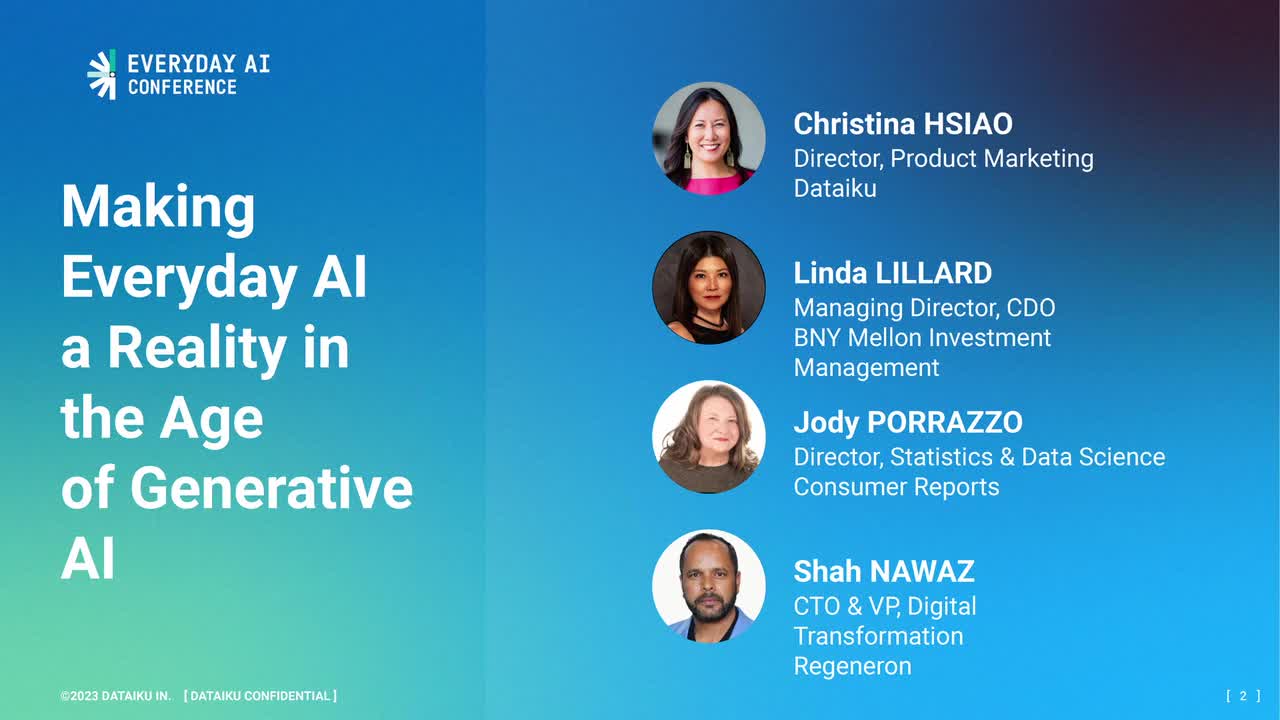 EVERYDAY AI
CONFERENCE

Making Everyday AI a Reality in the Age of Generative AI

Christina HSIAO
Director, Product Marketing
Dataiku

Linda LILLARD
Managing Director, CDO
BNY Mellon Investment Management

Jody PORRAZZO
Director, Statistics & Data Science
Consumer Reports

Shah NAWAZ
CTO & VP, Digital Transformation
Regeneron

©2023 DATAIKU IN. [ DATAIKU CONFIDENTIAL ]

[ 2 ]